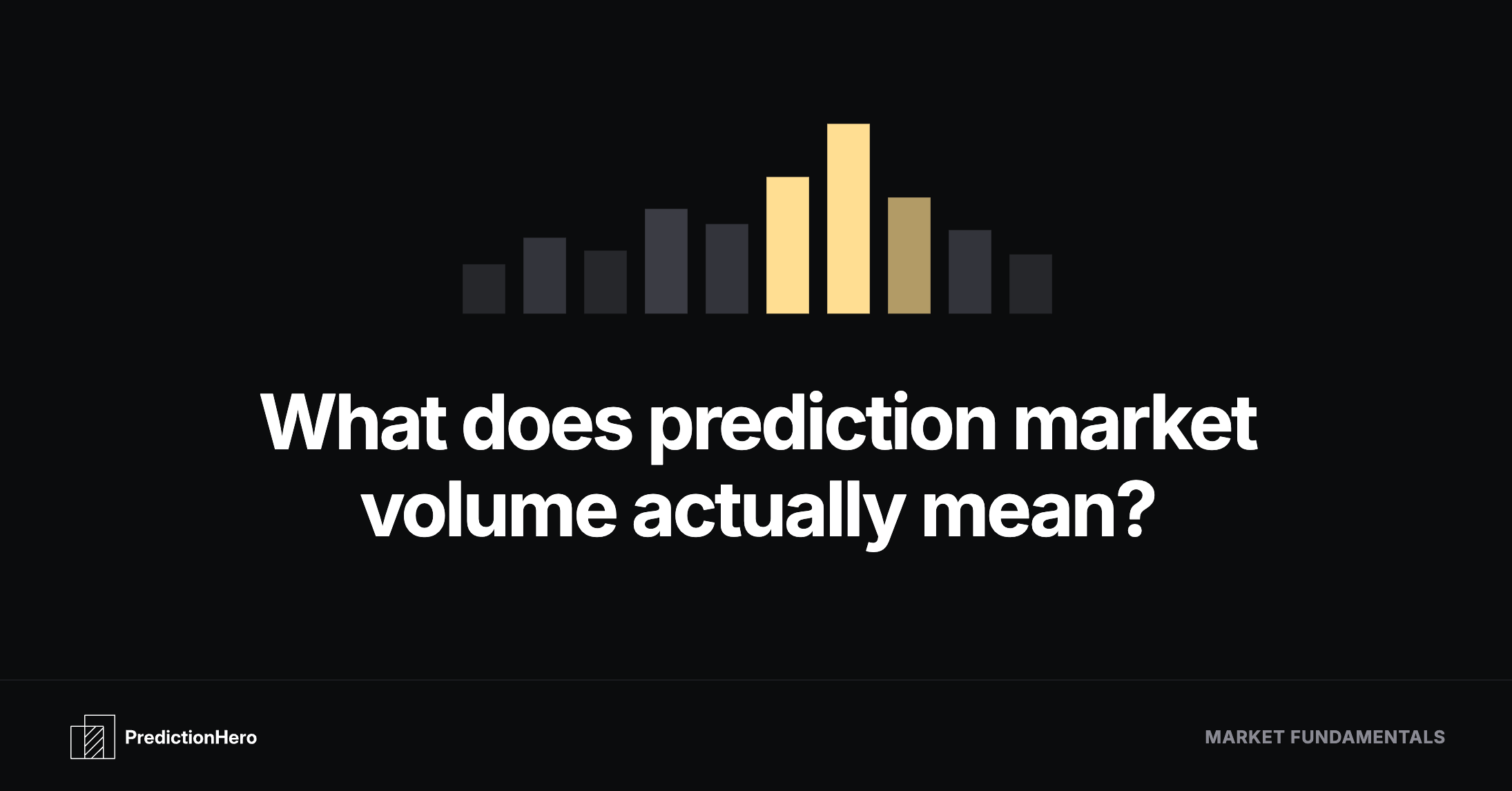 What does prediction market volume actually mean?

PredictionHero

MARKET FUNDAMENTALS